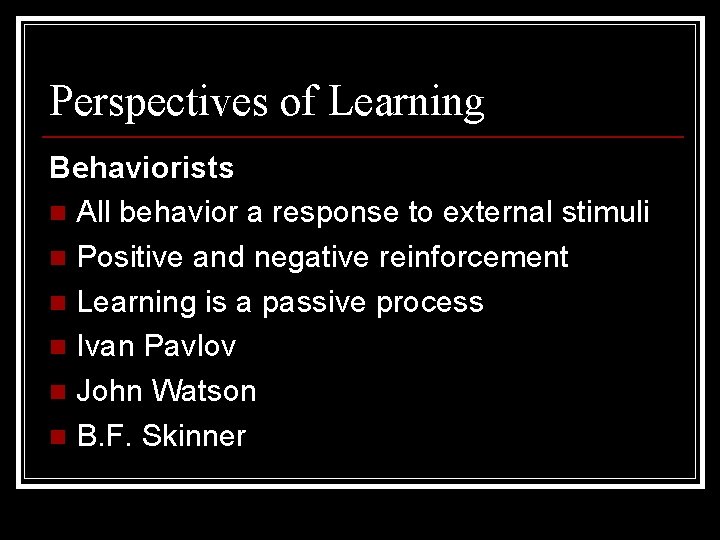 Perspectives of Learning

Behaviorists

- All behavior a response to external stimuli
- Positive and negative reinforcement
- Learning is a passive process
- Ivan Pavlov
- John Watson
- B.F. Skinner